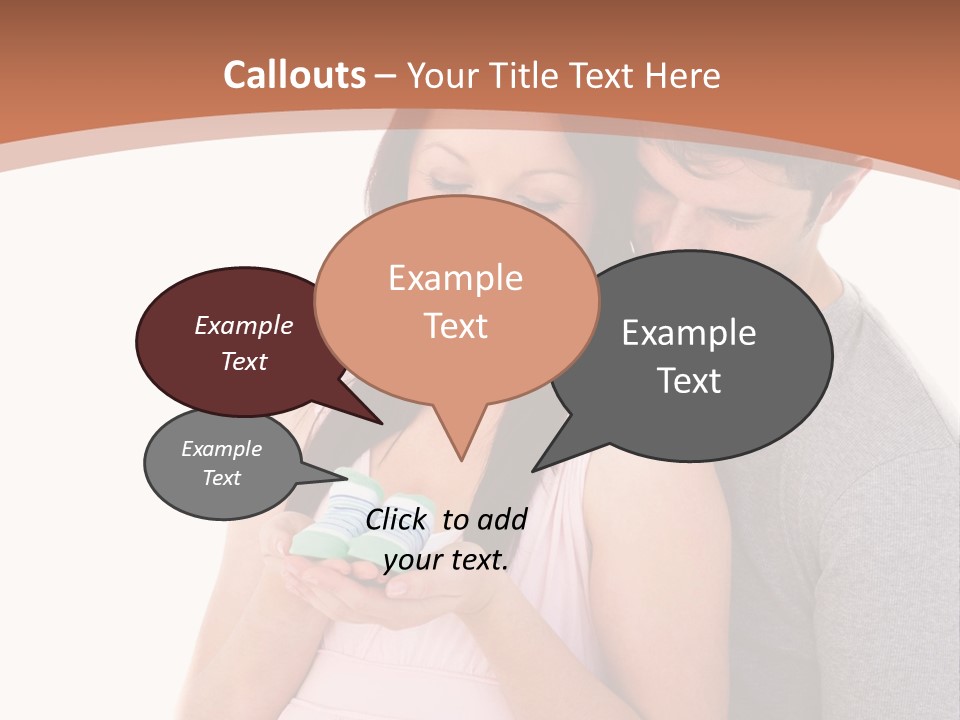 Callouts – Your Title Text Here

Example Text

Example Text

Example Text

Example Text

Click to add your text.